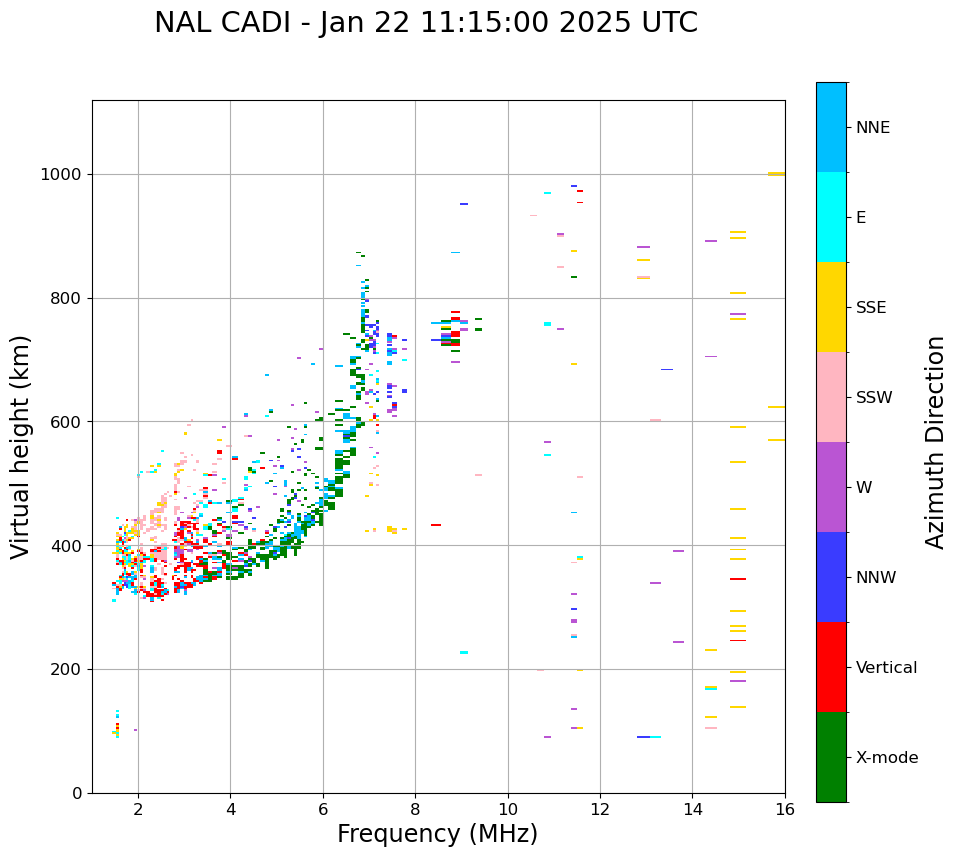 NAL CADI - Jan 22 11:15:00 2025 UTC

Virtual height (km)

1000
800
600
400
200
0

2
4
6
8
10
12
14
16

Frequency (MHz)

NNE
E
SSE
SSW
W
NNW
Vertical
X-mode

Azimuth Direction